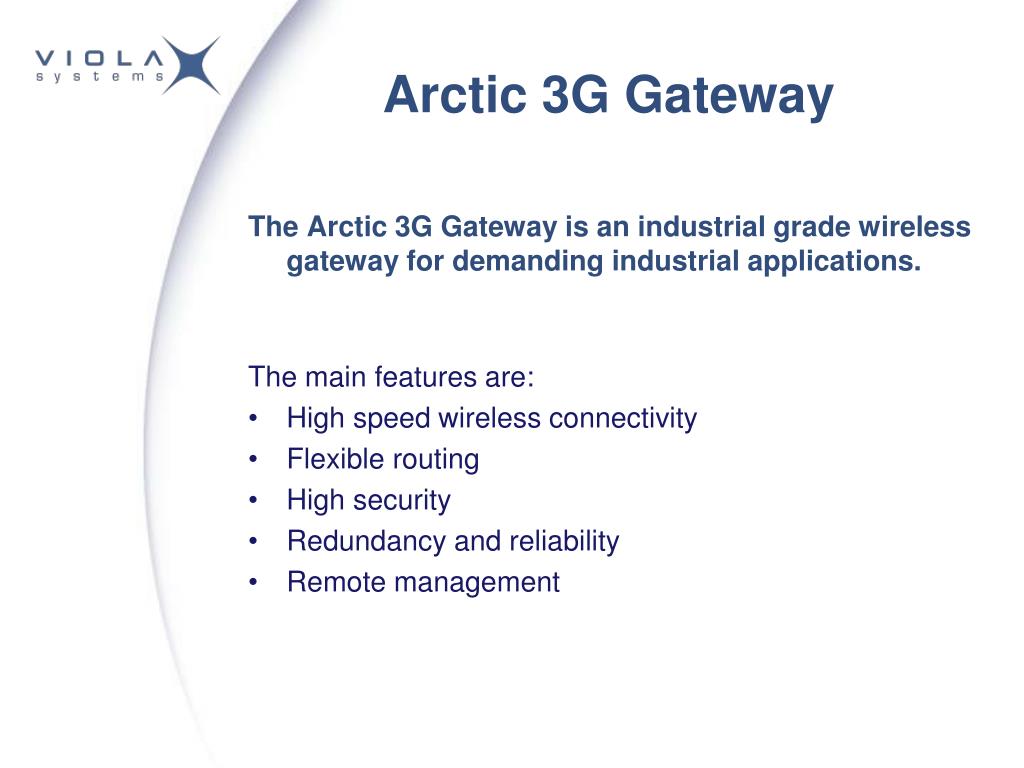 VIOLA
systems

Arctic 3G Gateway

The Arctic 3G Gateway is an industrial grade wireless gateway for demanding industrial applications.

The main features are:
• High speed wireless connectivity
• Flexible routing
• High security
• Redundancy and reliability
• Remote management